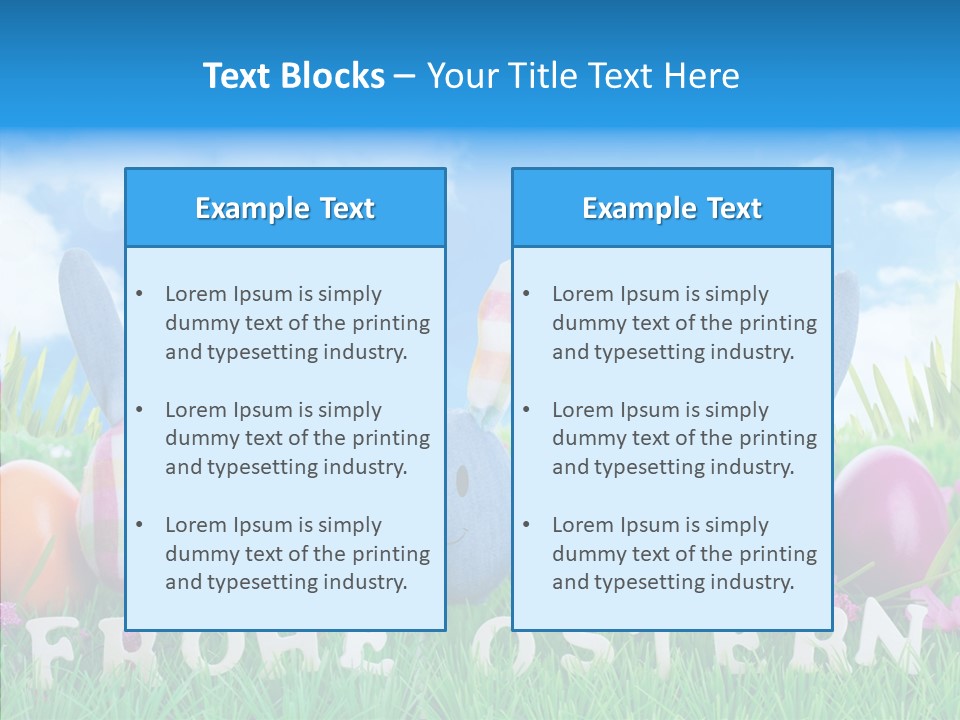 Text Blocks – Your Title Text Here

Example Text

• Lorem Ipsum is simply dummy text of the printing and typesetting industry.

• Lorem Ipsum is simply dummy text of the printing and typesetting industry.

• Lorem Ipsum is simply dummy text of the printing and typesetting industry.

Example Text

• Lorem Ipsum is simply dummy text of the printing and typesetting industry.

• Lorem Ipsum is simply dummy text of the printing and typesetting industry.

• Lorem Ipsum is simply dummy text of the printing and typesetting industry.

FROHE OSTERN